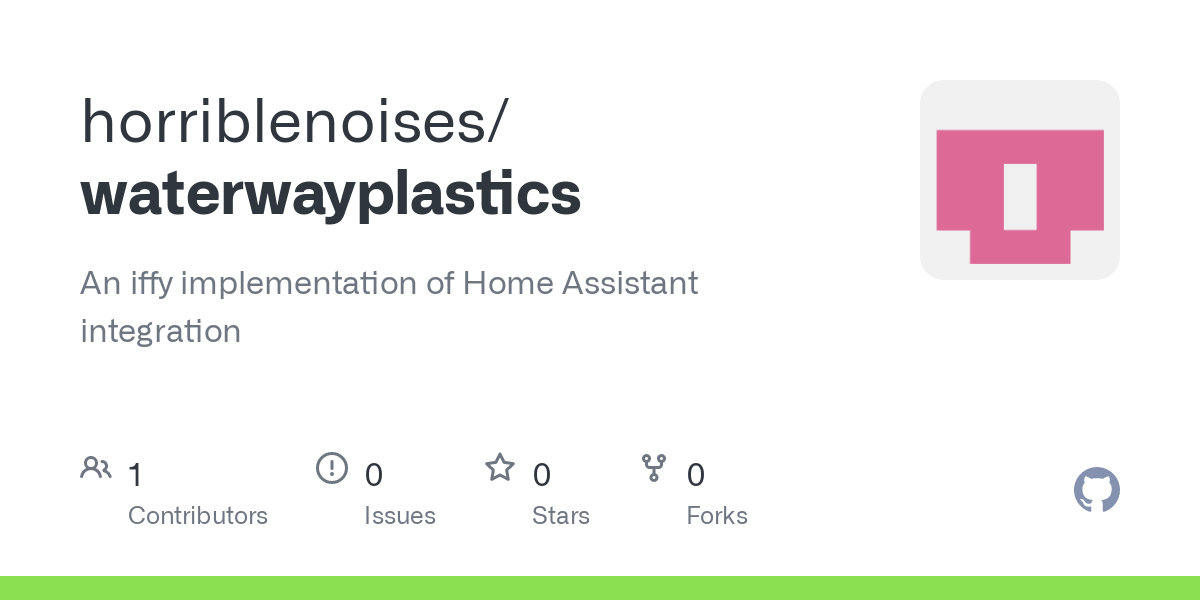 horriblenoises/
waterwayplastics

An iffy implementation of Home Assistant integration

1
Contributors

0
Issues

0
Stars

0
Forks